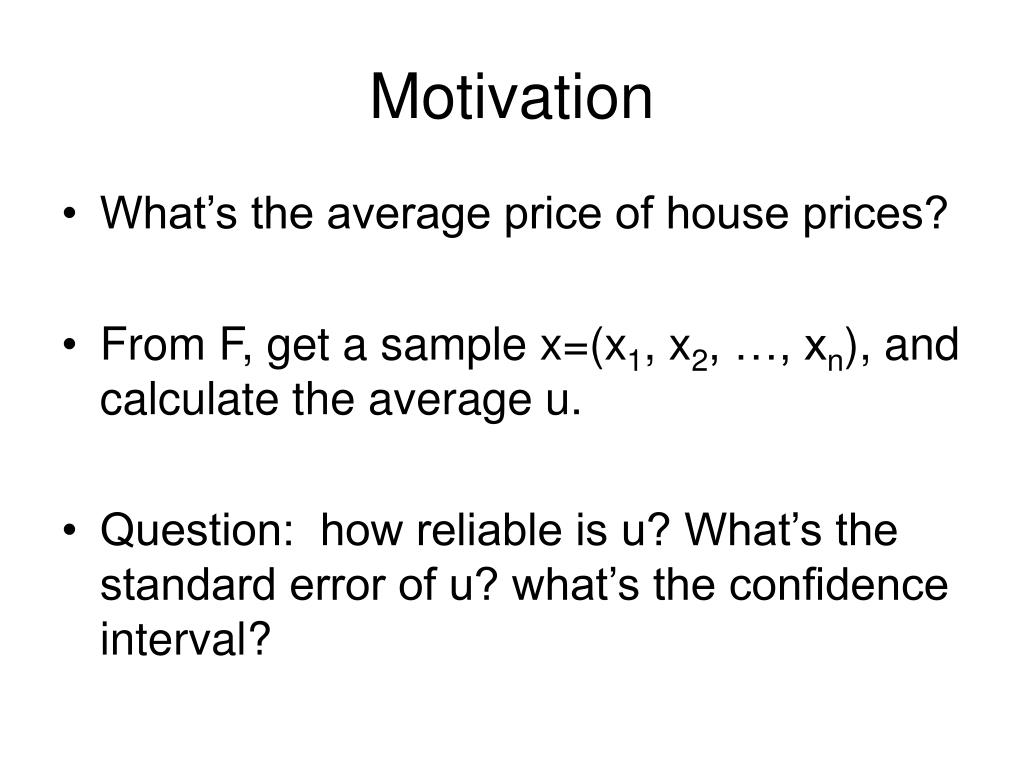 Motivation

• What's the average price of house prices?

• From F, get a sample $x=(x_1, x_2, \ldots, x_n)$, and calculate the average u.

• Question: how reliable is u? What's the standard error of u? what's the confidence interval?